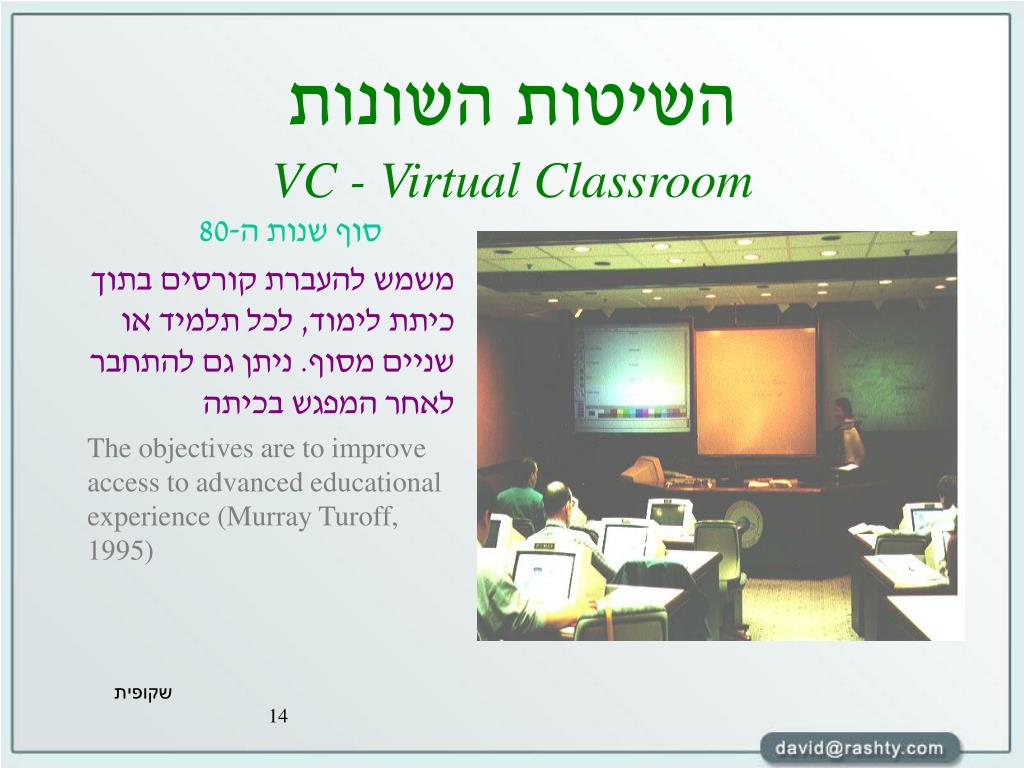 השיטות השונות

VC - Virtual Classroom

סוף שנות ה-80

משמש להעברת קורסים בתוך כיתת לימוד, לכל תלמיד או שניים מסוף. ניתן גם להתחבר לאחר המפגש בכיתה

The objectives are to improve access to advanced educational experience (Murray Turoff, 1995)

שקופית
14

david@rashty.com